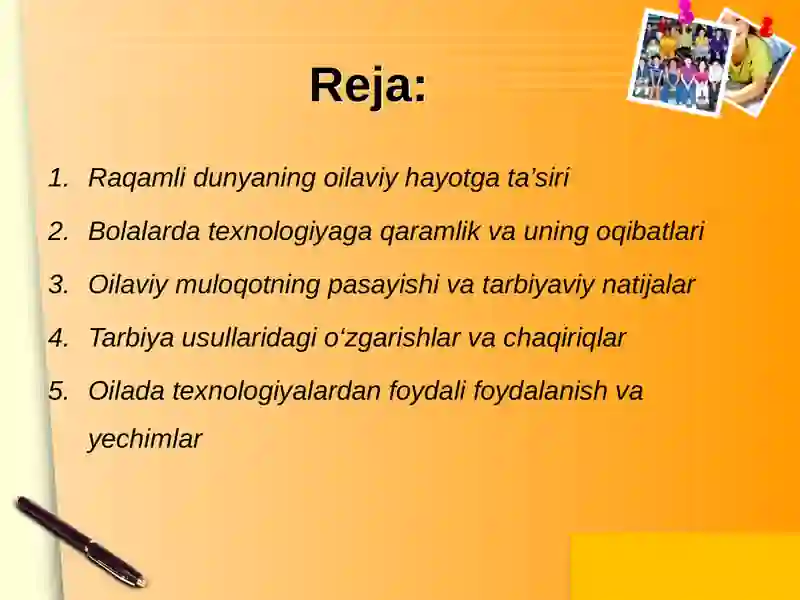 Reja:

1. Raqamli dunyaning oilaviy hayotga ta’siri
2. Bolalarda texnologiyaga qaramlik va uning oqibatlari
3. Oilaviy muloqotning pasayishi va tarbiyaviy natijalar
4. Tarbiya usullaridagi o‘zgarishlar va chaqiriqlar
5. Oilada texnologiyalardan foydali foydalanish va yechimlar